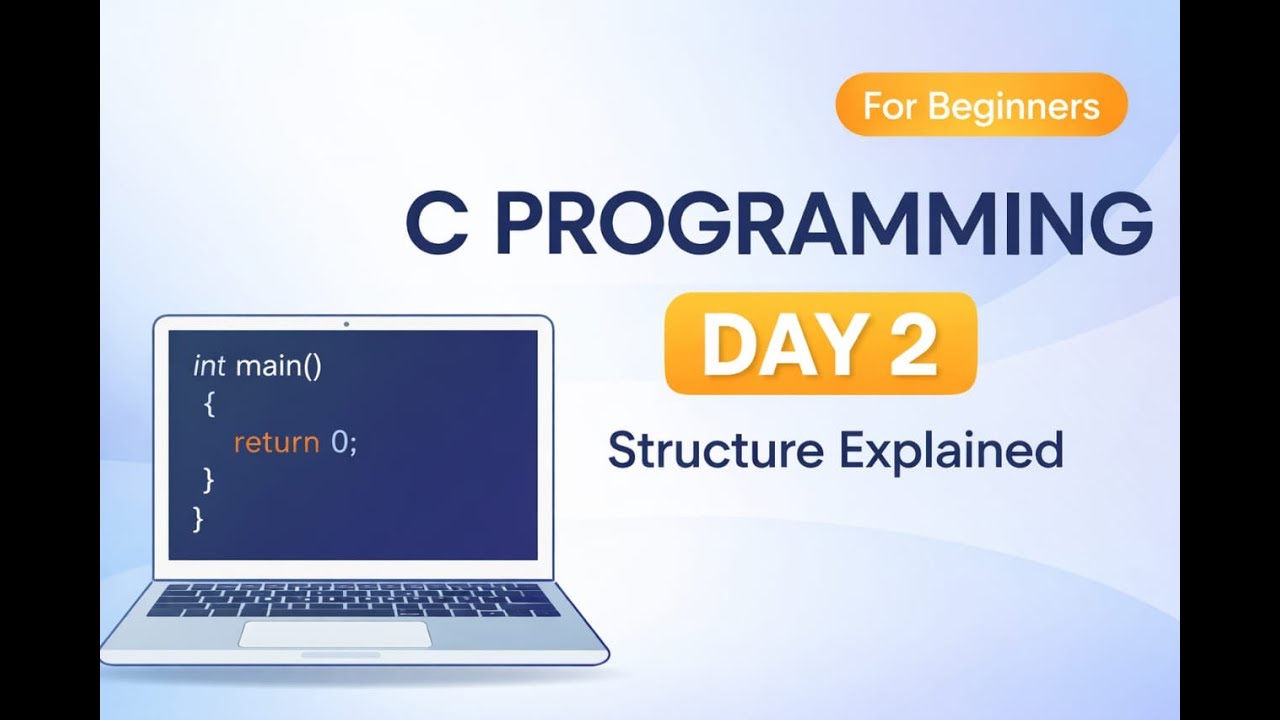 For Beginners

C PROGRAMMING

DAY 2

Structure Explained

int main()
{
return 0;
}
}